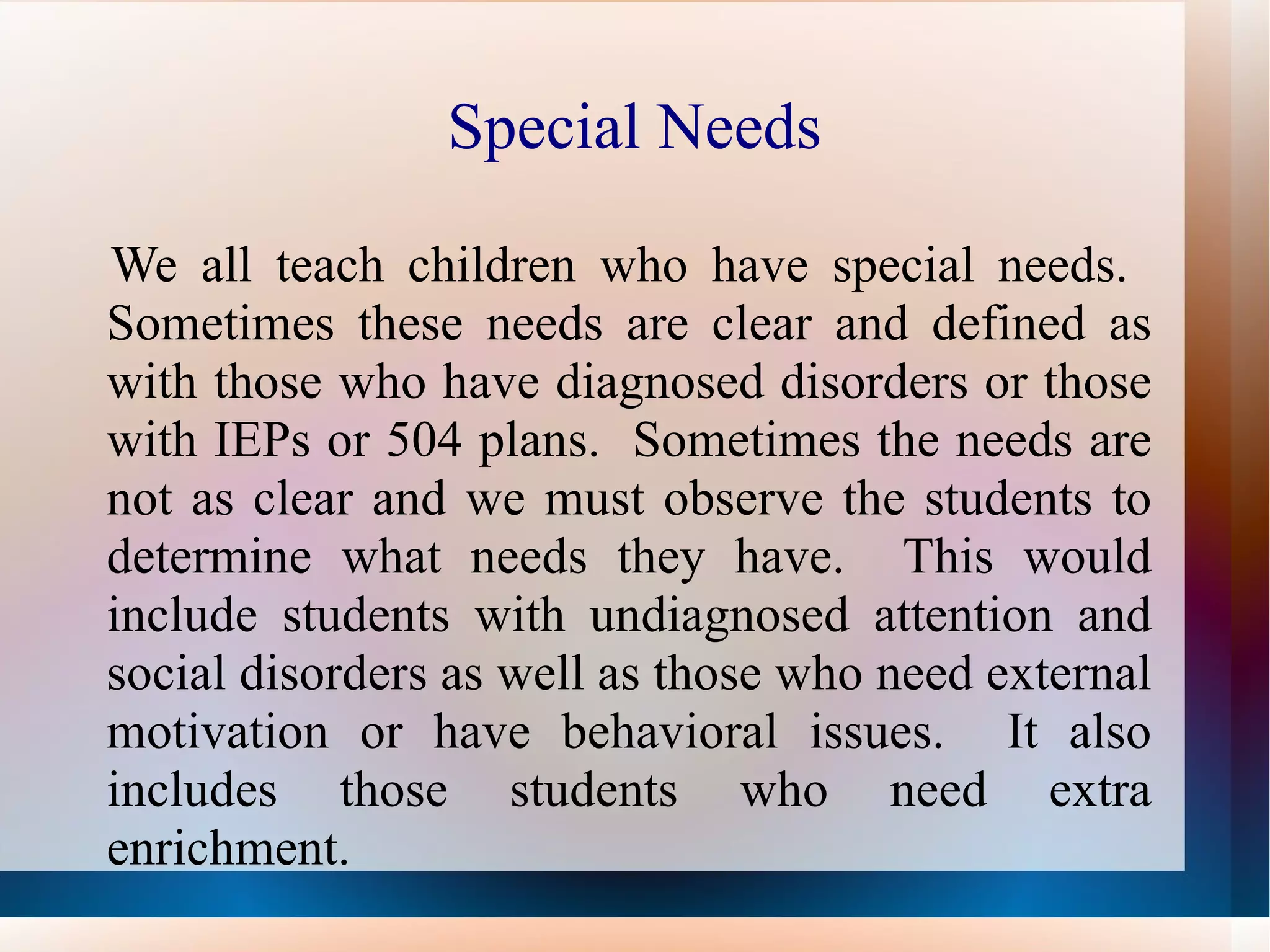 Special Needs

We all teach children who have special needs. Sometimes these needs are clear and defined as with those who have diagnosed disorders or those with IEPs or 504 plans. Sometimes the needs are not as clear and we must observe the students to determine what needs they have. This would include students with undiagnosed attention and social disorders as well as those who need external motivation or have behavioral issues. It also includes those students who need extra enrichment.